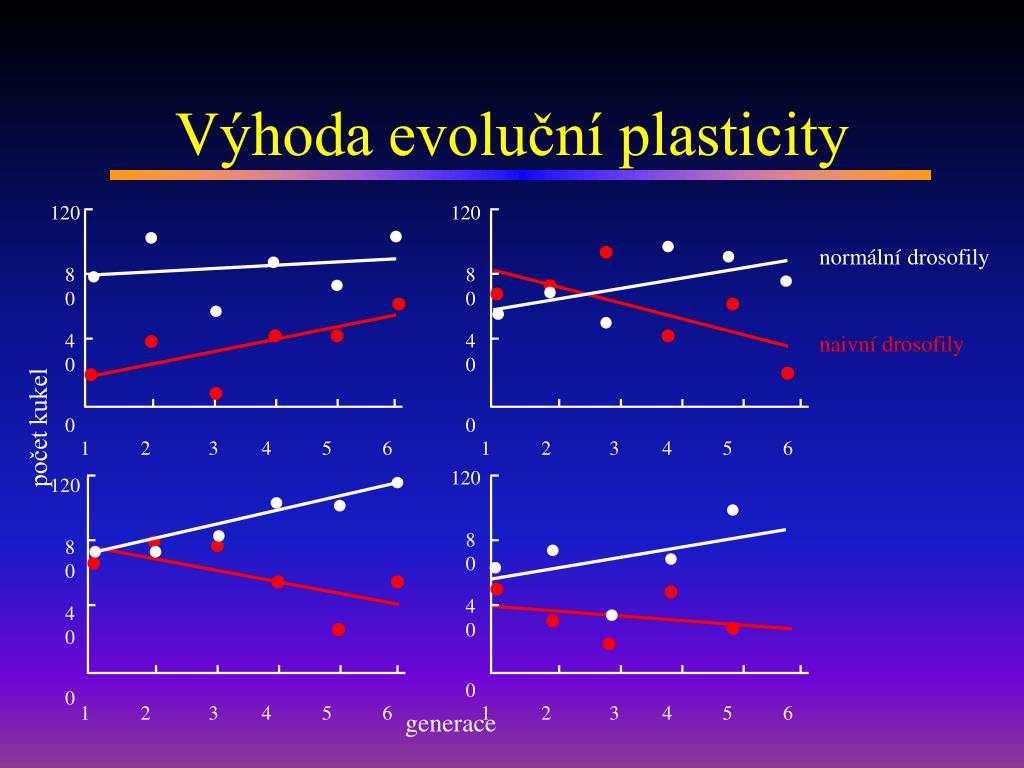 Výhoda evoluční plasticity

120
8
0
4
0
0
1 2 3 4 5 6

120
8
0
4
0
0
1 2 3 4 5 6

normální drosofily

naivní drosofily

počet kukel

120
8
0
4
0
0
1 2 3 4 5 6

120
8
0
4
0
0
1 2 3 4 5 6

generace